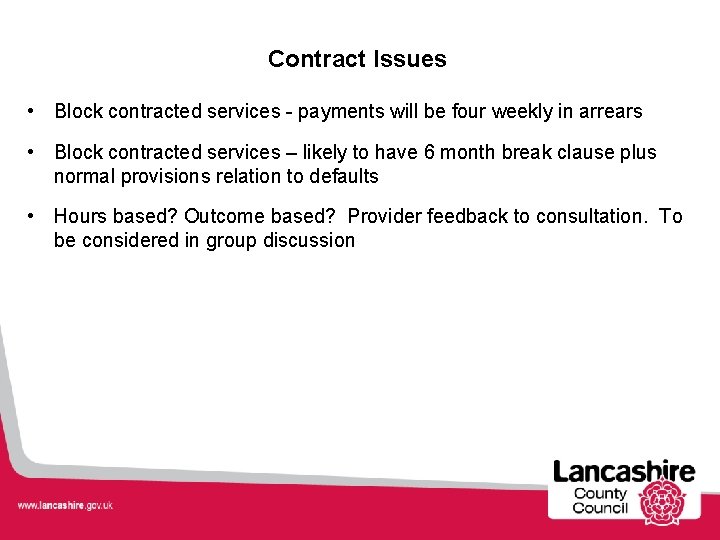 Contract Issues

• Block contracted services - payments will be four weekly in arrears

• Block contracted services – likely to have 6 month break clause plus normal provisions relation to defaults

• Hours based? Outcome based? Provider feedback to consultation. To be considered in group discussion

www.lancashire.gov.uk

Lancashire County Council